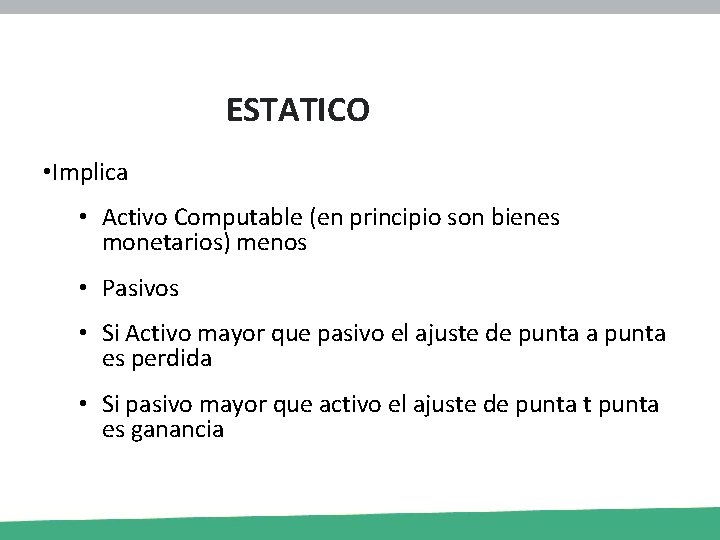 ESTATICO

•Implica

• Activo Computable (en principio son bienes monetarios) menos

• Pasivos

• Si Activo mayor que pasivo el ajuste de punta a punta es perdida

• Si pasivo mayor que activo el ajuste de punta t punta es ganancia